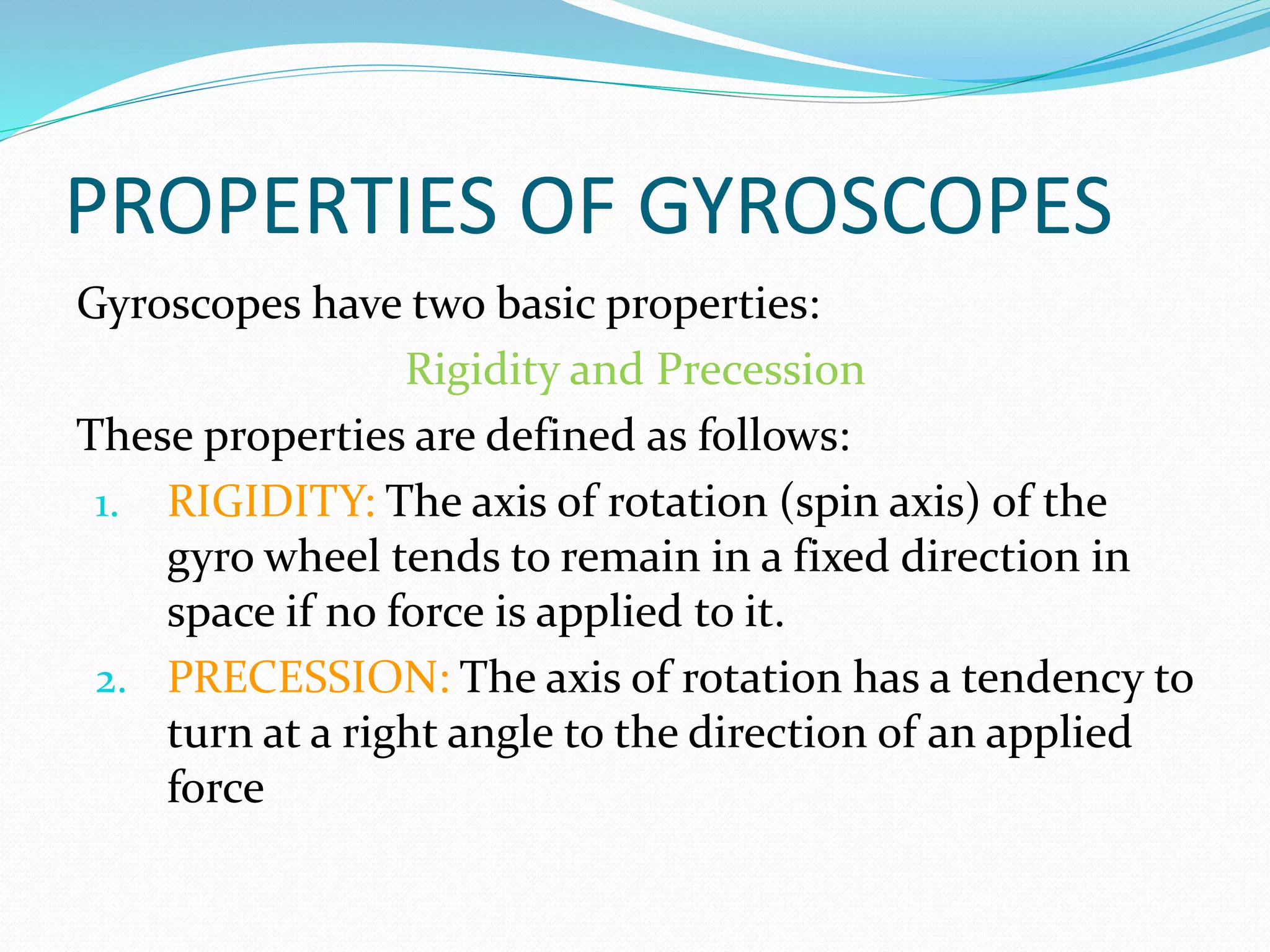 PROPERTIES OF GYROSCOPES

Gyroscopes have two basic properties:

Rigidity and Precession

These properties are defined as follows:

1. RIGIDITY: The axis of rotation (spin axis) of the gyro wheel tends to remain in a fixed direction in space if no force is applied to it.
2. PRECESSION: The axis of rotation has a tendency to turn at a right angle to the direction of an applied force